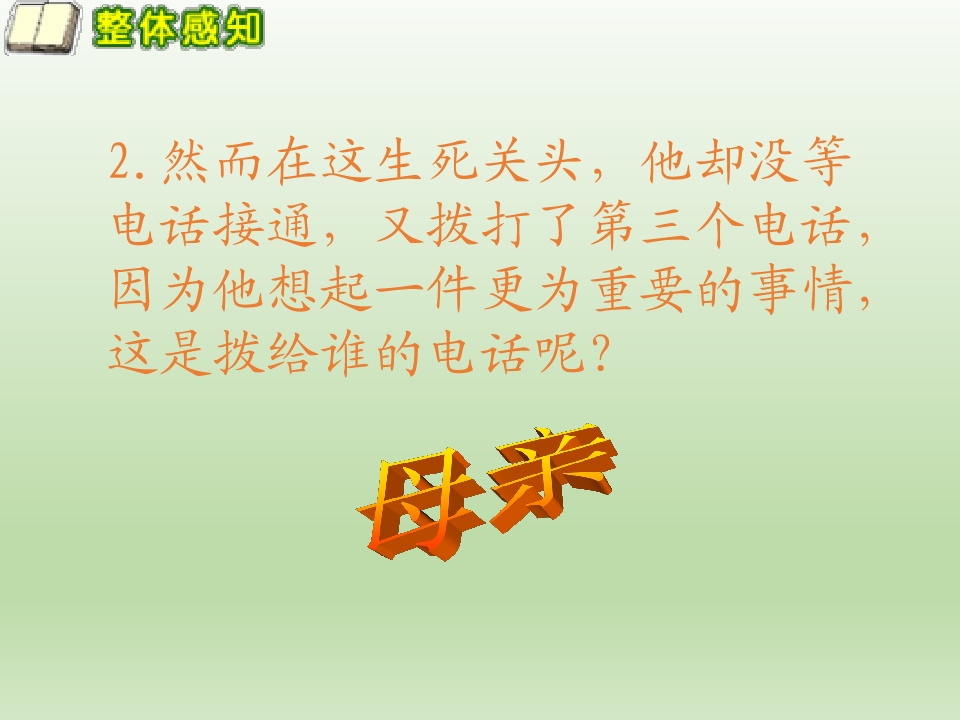 整体感知

2.然而在这生死关头，他却没等电话接通，又拨打了第三个电话，因为他想起一件更为重要的事情，这是拨给谁的电话呢？

母亲